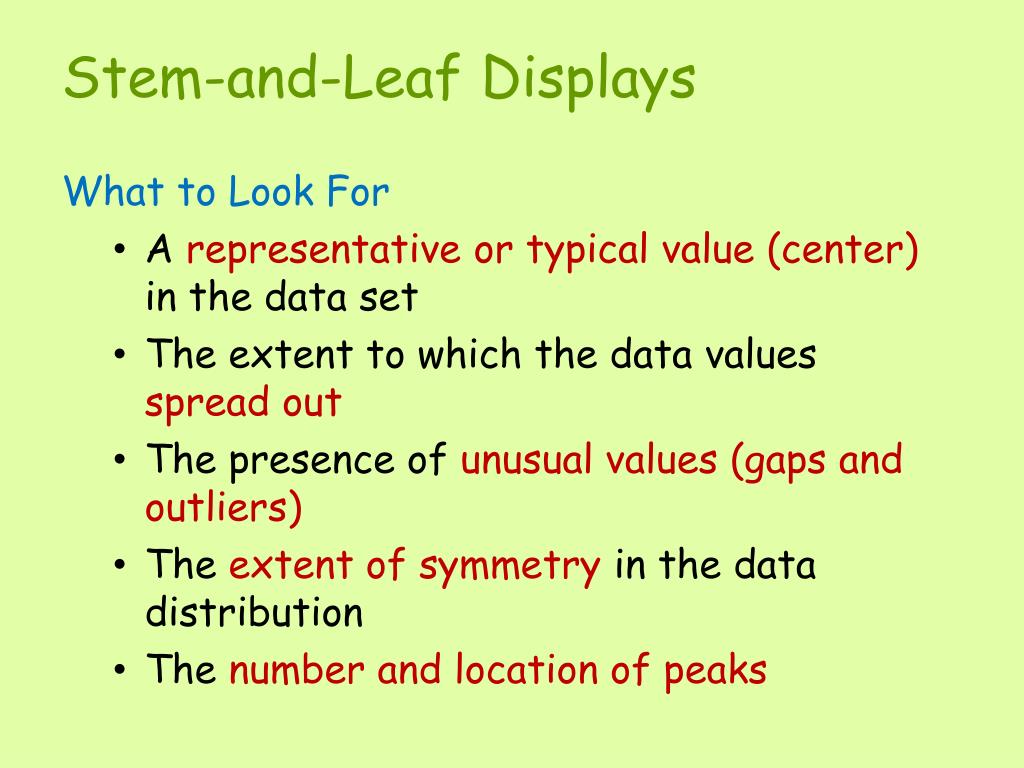 Stem-and-Leaf Displays

What to Look For

• A representative or typical value (center) in the data set
• The extent to which the data values spread out
• The presence of unusual values (gaps and outliers)
• The extent of symmetry in the data distribution
• The number and location of peaks